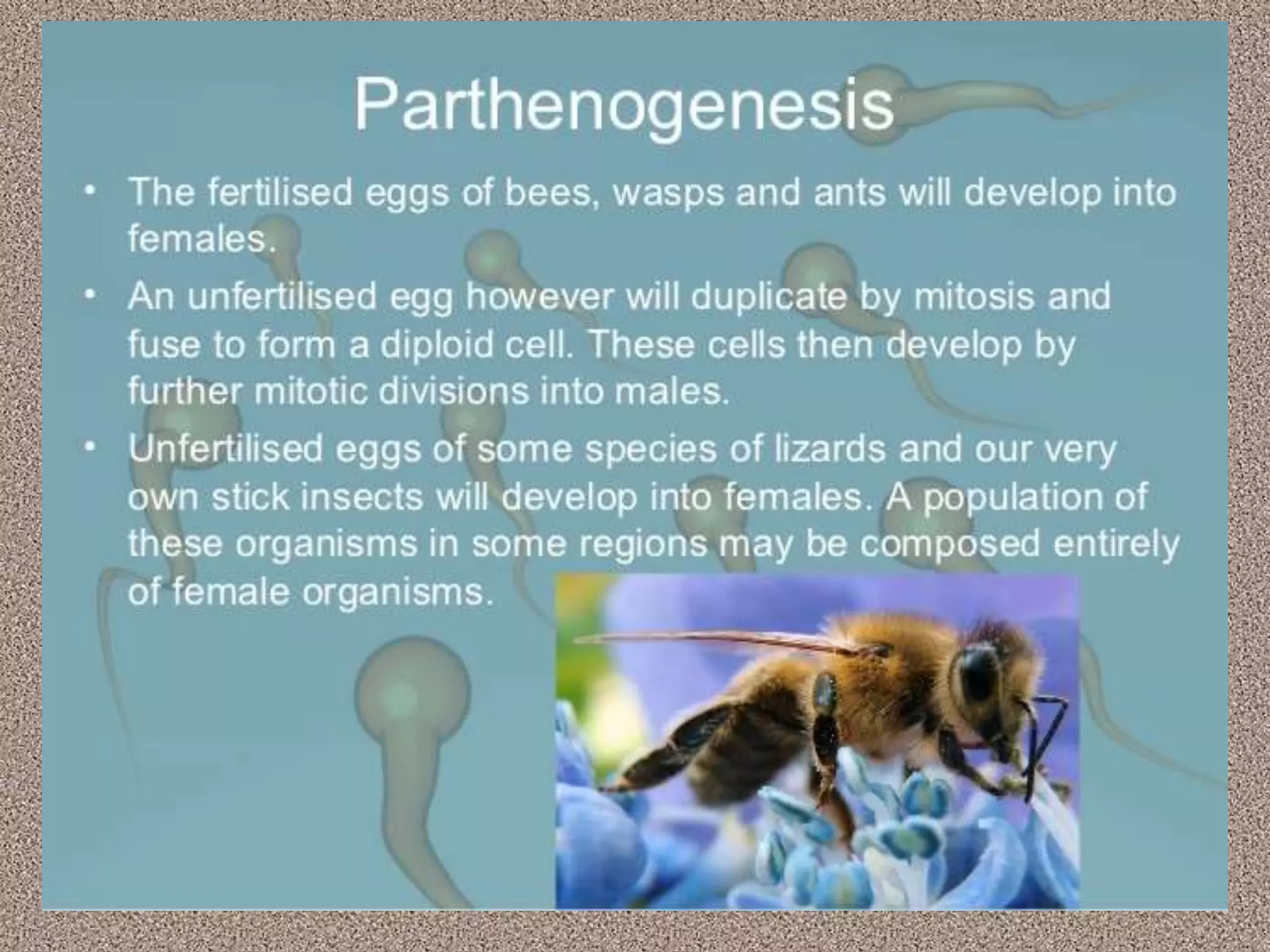 Parthenogenesis

• The fertilised eggs of bees, wasps and ants will develop into females.

• An unfertilised egg however will duplicate by mitosis and fuse to form a diploid cell. These cells then develop by further mitotic divisions into males.

• Unfertilised eggs of some species of lizards and our very own stick insects will develop into females. A population of these organisms in some regions may be composed entirely of female organisms.